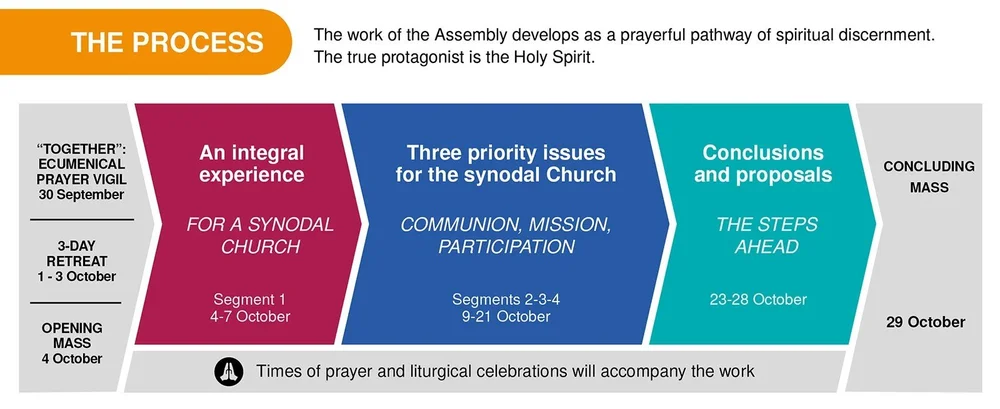 THE PROCESS

The work of the Assembly develops as a prayerful pathway of spiritual discernment. The true protagonist is the Holy Spirit.

"TOGETHER": ECUMENICAL PRAYER VIGIL 30 September

3-DAY RETREAT 1 - 3 October

OPENING MASS 4 October

An integral experience

FOR A SYNODAL CHURCH

Segment 1
4-7 October

Three priority issues for the synodal Church

COMMUNION, MISSION, PARTICIPATION

Segments 2-3-4
9-21 October

Conclusions and proposals

THE STEPS AHEAD

23-28 October

CONCLUDING MASS

29 October

Times of prayer and liturgical celebrations will accompany the work